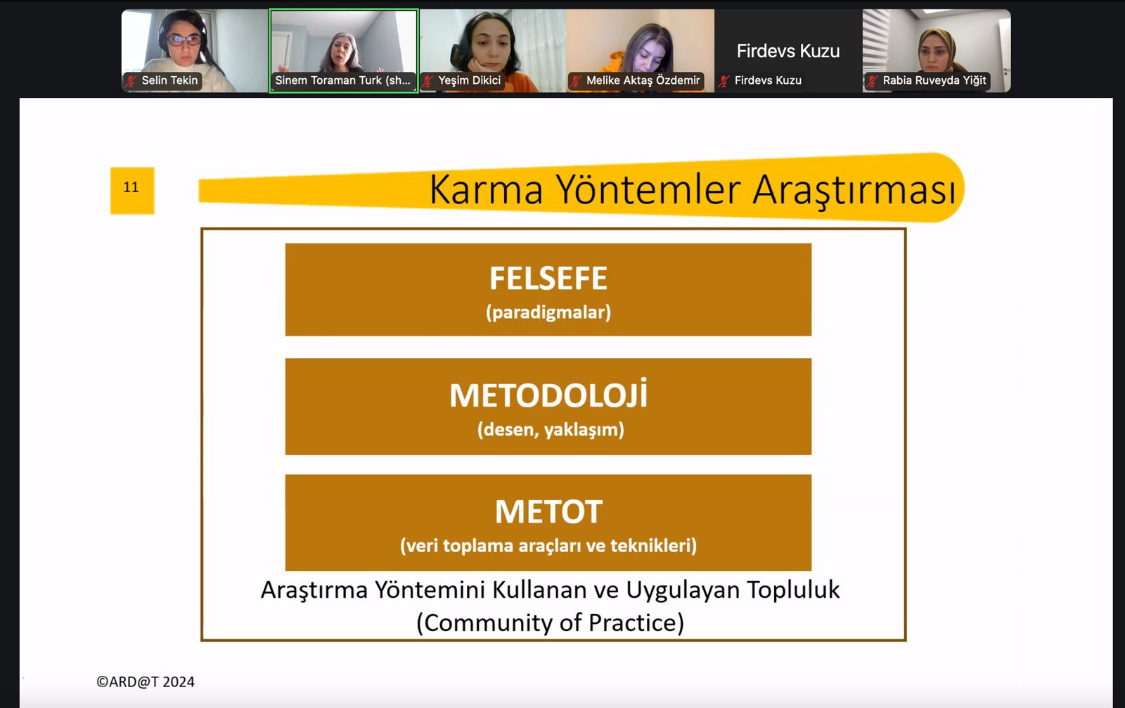 Selin Tekin
Sinem Toraman Turk (sh...
Yeşim Dikici
Melike Aktaş Özdemir
Firdevs Kuzu
Firdevs Kuzu
Rabia Ruveyda Yiğit

11

Karma Yöntemler Araştırması

FELSEFE
(paradigmalar)

METODOLOJİ
(desen, yaklaşım)

METOT
(veri toplama araçları ve teknikleri)

Araştırma Yöntemini Kullanan ve Uygulayan Topluluk
(Community of Practice)

©ARD@T 2024